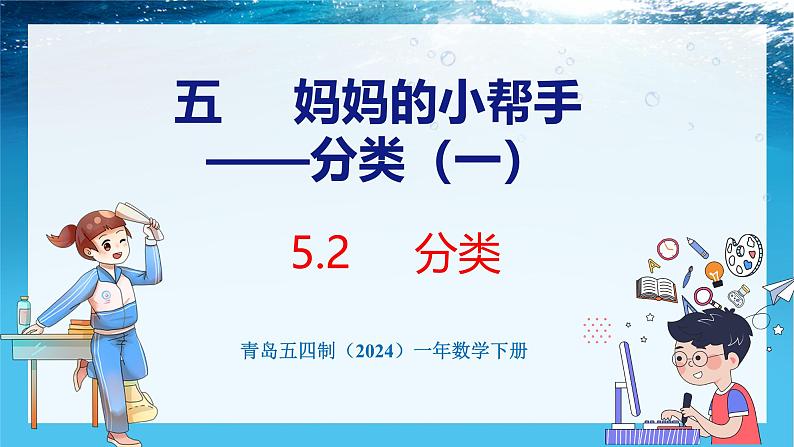 五　妈妈的小帮手
——分类（一）

5.2　分类

青岛五四制（2024）一年数学下册